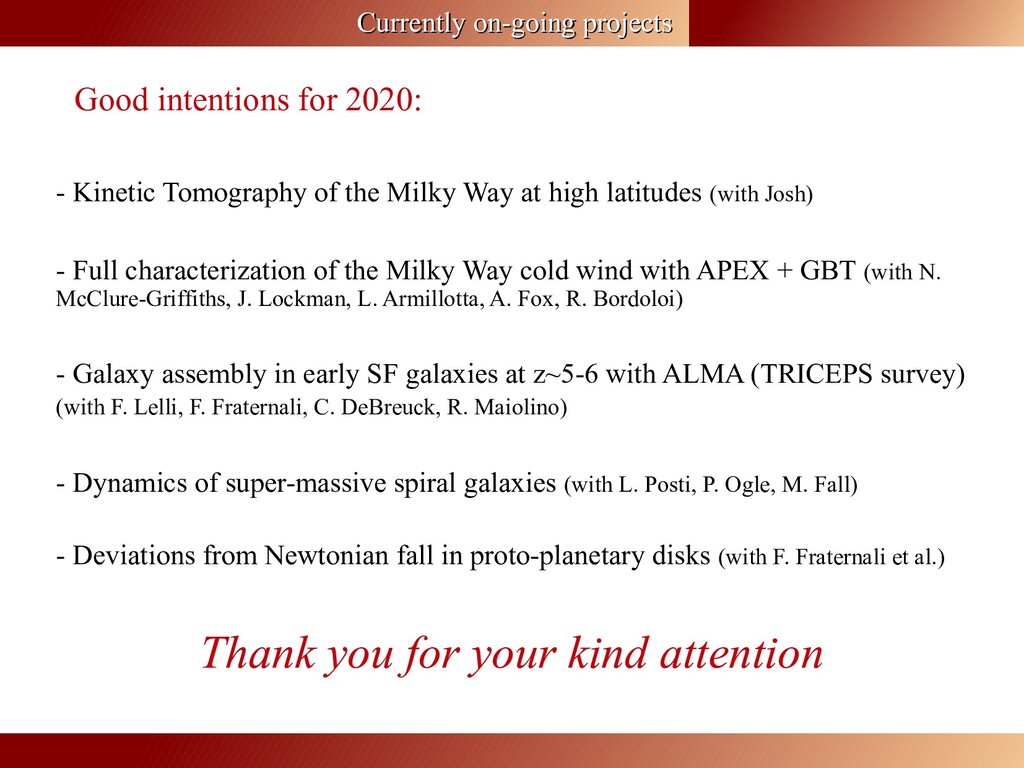 Currently on-going projects

Good intentions for 2020:

- Kinetic Tomography of the Milky Way at high latitudes (with Josh)

- Full characterization of the Milky Way cold wind with APEX + GBT (with N. McClure-Griffiths, J. Lockman, L. Armillotta, A. Fox, R. Bordoloi)

- Galaxy assembly in early SF galaxies at z~5-6 with ALMA (TRICEPS survey) (with F. Lelli, F. Fraternali, C. DeBreuck, R. Maiolino)

- Dynamics of super-massive spiral galaxies (with L. Posti, P. Ogle, M. Fall)

- Deviations from Newtonian fall in proto-planetary disks (with F. Fraternali et al.)

Thank you for your kind attention